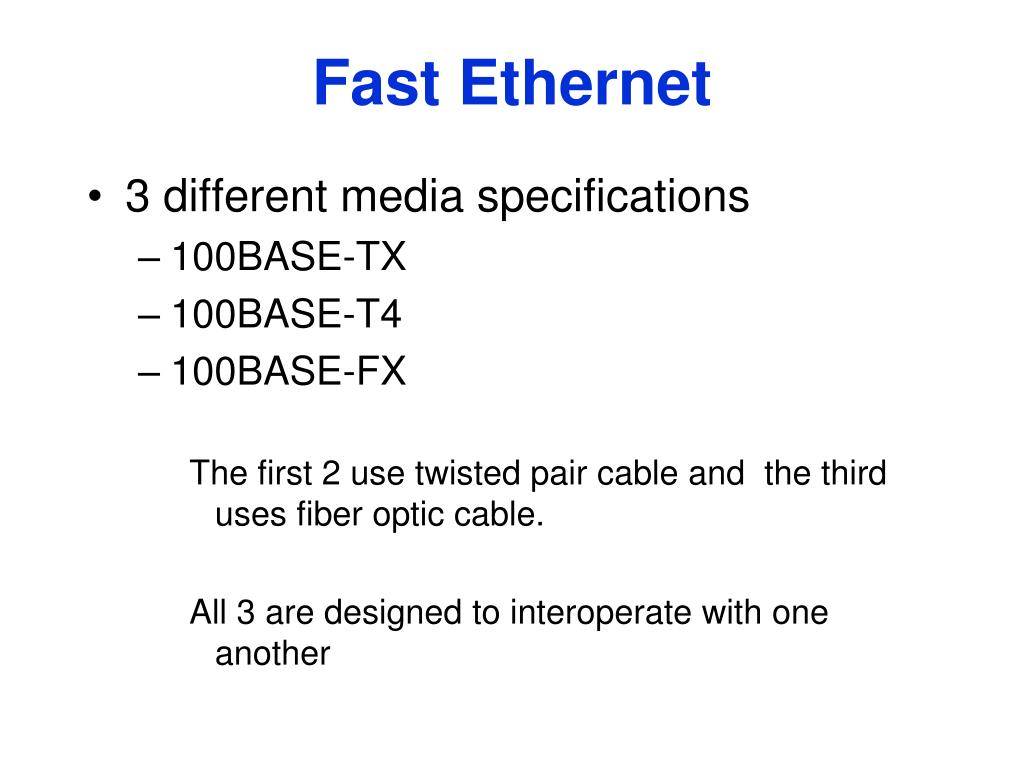 Fast Ethernet

• 3 different media specifications
– 100BASE-TX
– 100BASE-T4
– 100BASE-FX

The first 2 use twisted pair cable and the third uses fiber optic cable.

All 3 are designed to interoperate with one another